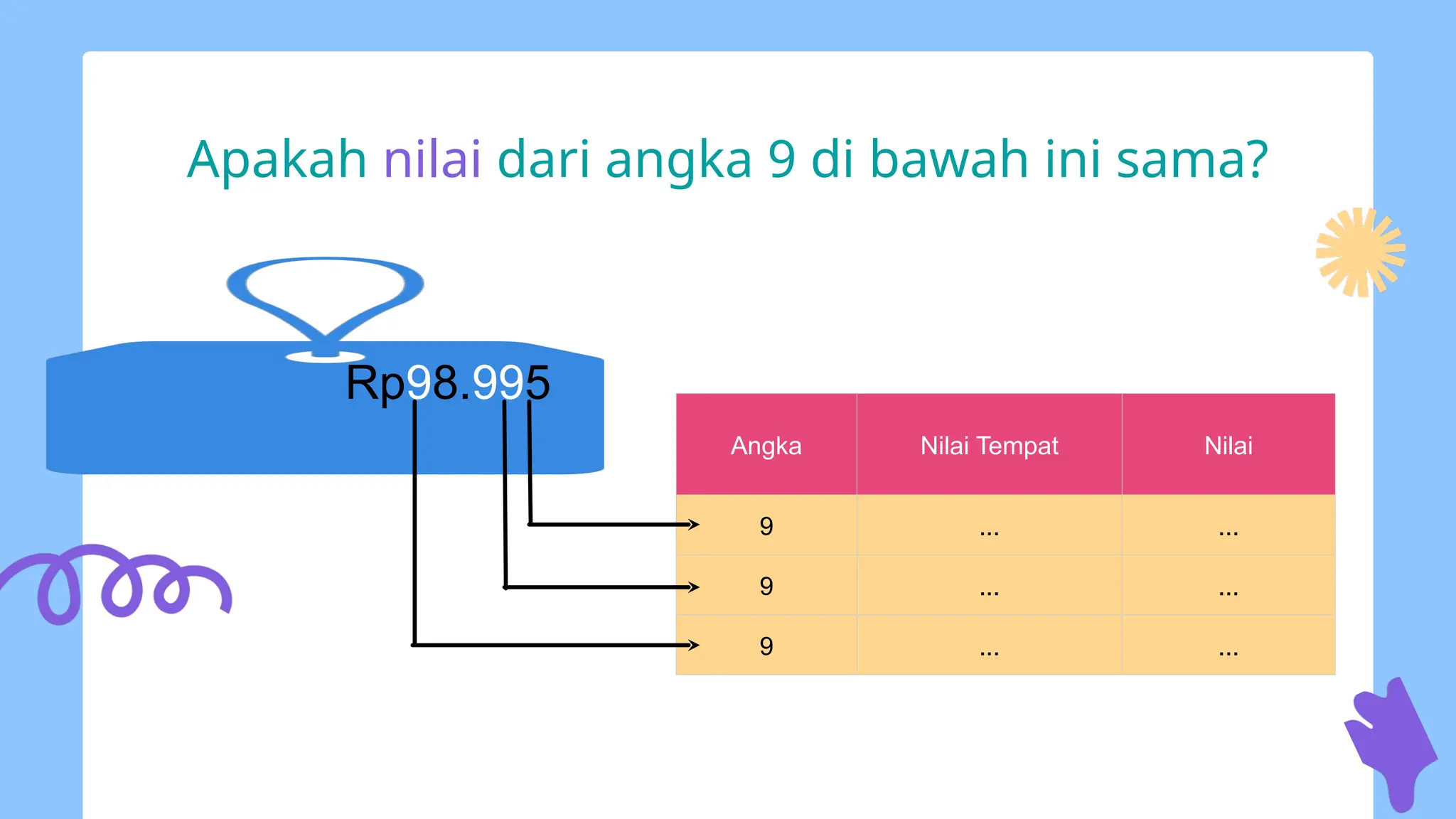 Apakah nilai dari angka 9 di bawah ini sama?

Rp98.995

| Angka | Nilai Tempat | Nilai |
|---|---|---|
| 9 | ... | ... |
| 9 | ... | ... |
| 9 | ... | ... |